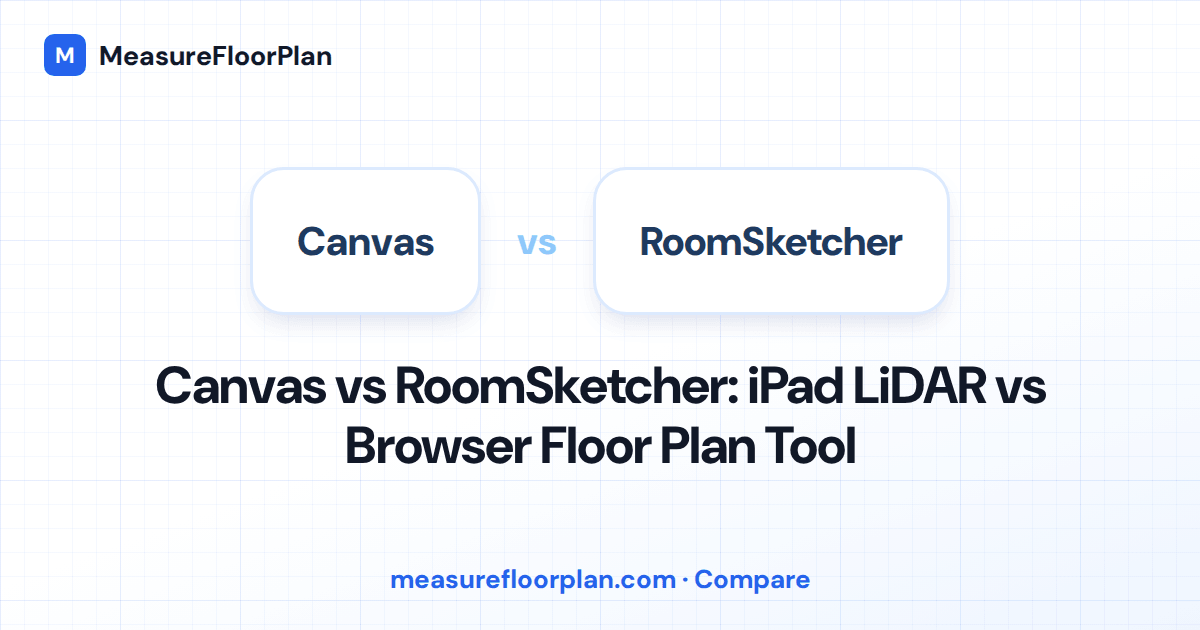 M MeasureFloorPlan

Canvas vs RoomSketcher

Canvas vs RoomSketcher: iPad LiDAR vs Browser Floor Plan Tool

measurefloorplan.com · Compare